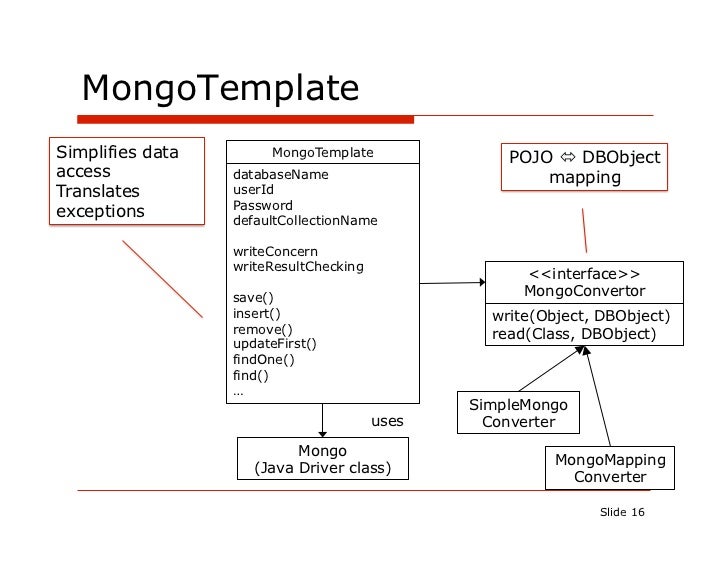 MongoTemplate

Simplifies data access
Translates exceptions

MongoTemplate

databaseName
userId
Password
defaultCollectionName

writeConcern
writeResultChecking

save()
insert()
remove()
updateFirst()
findOne()
find()
…

uses

Mongo
(Java Driver class)

POJO ⇔ DBObject mapping

<<interface>>
MongoConvertor

write(Object, DBObject)
read(Class, DBObject)

SimpleMongo Converter

MongoMapping Converter

Slide 16